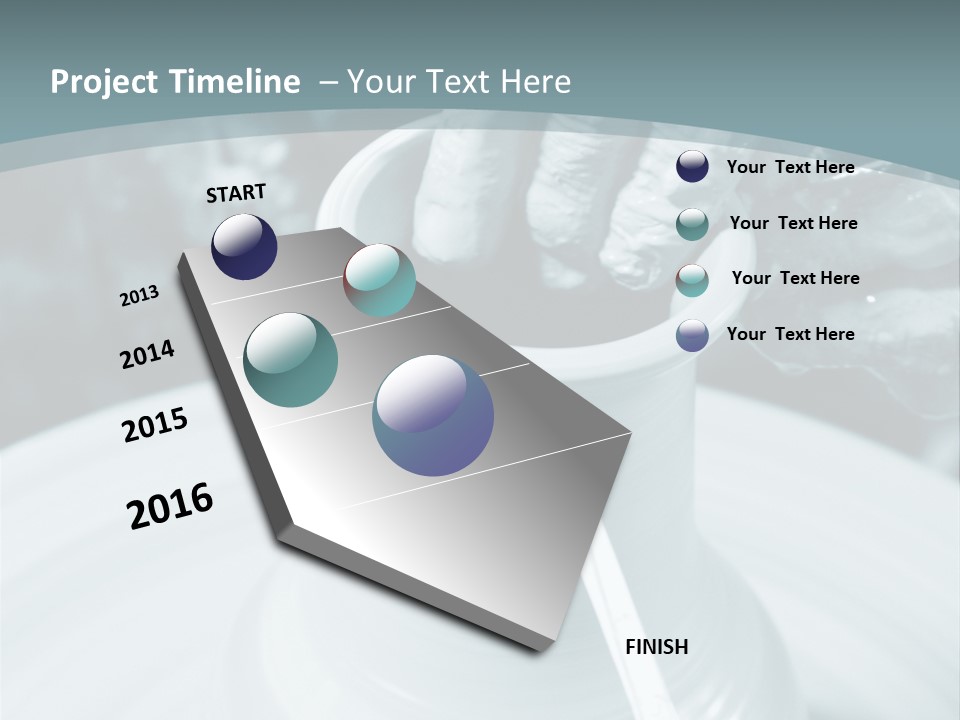 Project Timeline – Your Text Here

START

2013

2014

2015

2016

FINISH

Your Text Here

Your Text Here

Your Text Here

Your Text Here